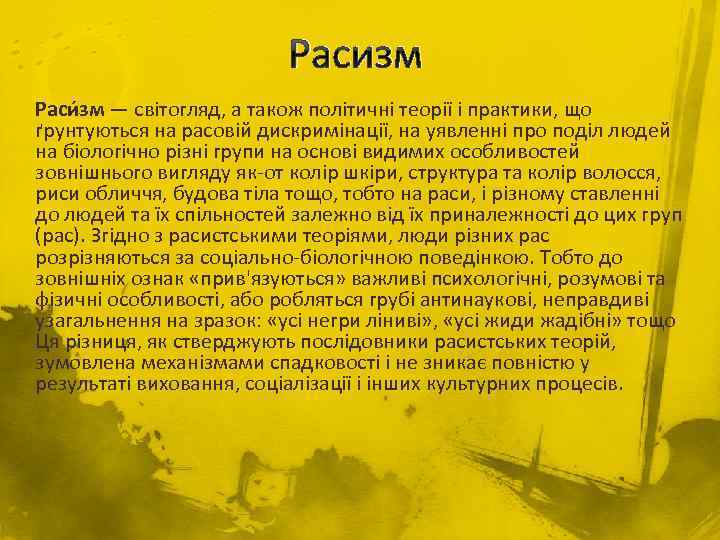 Расизм

Раси́зм — світогляд, а також політичні теорії і практики, що ґрунтуються на расовій дискримінації, на уявленні про поділ людей на біологічно різні групи на основі видимих особливостей зовнішнього вигляду як-от колір шкіри, структура та колір волосся, риси обличчя, будова тіла тощо, тобто на раси, і різному ставленні до людей та їх спільностей залежно від їх приналежності до цих груп (рас). Згідно з расистськими теоріями, люди різних рас розрізняються за соціально-біологічною поведінкою. Тобто до зовнішніх ознак «прив'язуються» важливі психологічні, розумові та фізичні особливості, або робляться грубі антинаукові, неправдиві узагальнення на зразок: «усі негри ліниві», «усі жиди жадібні» тощо Ця різниця, як стверджують послідовники расистських теорій, зумовлена механізмами спадковості і не зникає повністю у результаті виховання, соціалізації і інших культурних процесів.